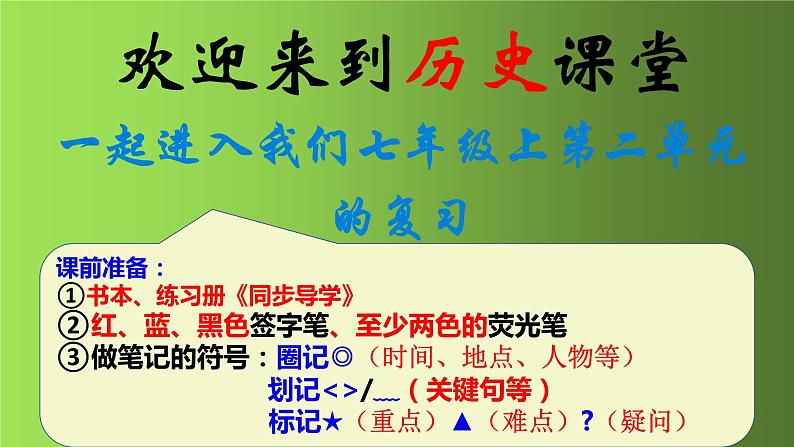 欢迎来到历史课堂

一起进入我们七年级上第二单元的复习

课前准备：
①书本、练习册《同步导学》
②红、蓝、黑色签字笔、至少两色的荧光笔
③做笔记的符号：圈记◎（时间、地点、人物等）
划记<>/﹏（关键句等）
标记★（重点）▲（难点）?（疑问）